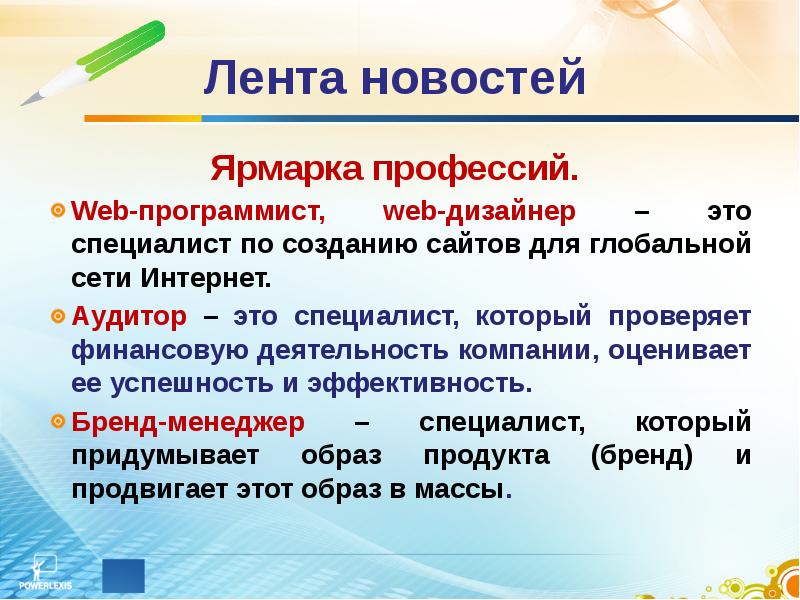 Лента новостей

Ярмарка профессий.

Web-программист, web-дизайнер – это специалист по созданию сайтов для глобальной сети Интернет.

Аудитор – это специалист, который проверяет финансовую деятельность компании, оценивает ее успешность и эффективность.

Бренд-менеджер – специалист, который придумывает образ продукта (бренд) и продвигает этот образ в массы.

POWERLEXIS